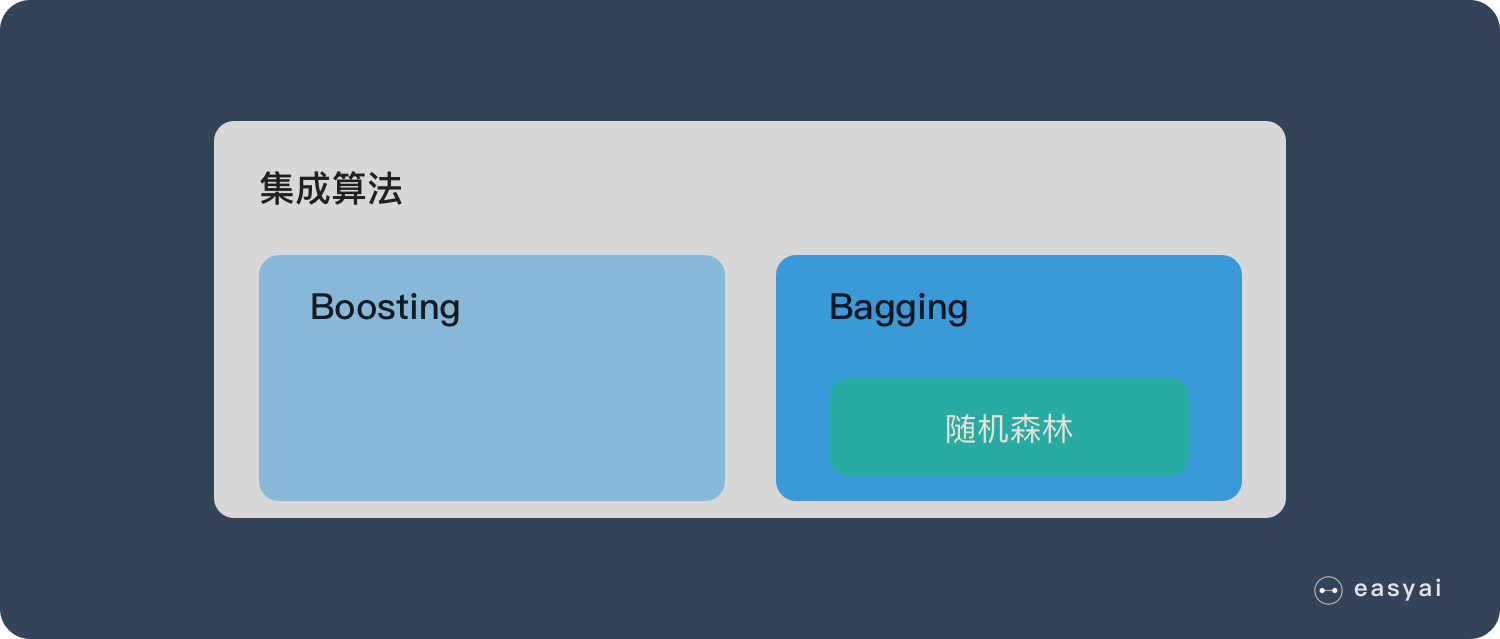 集成算法

Boosting

Bagging

随机森林

easyai